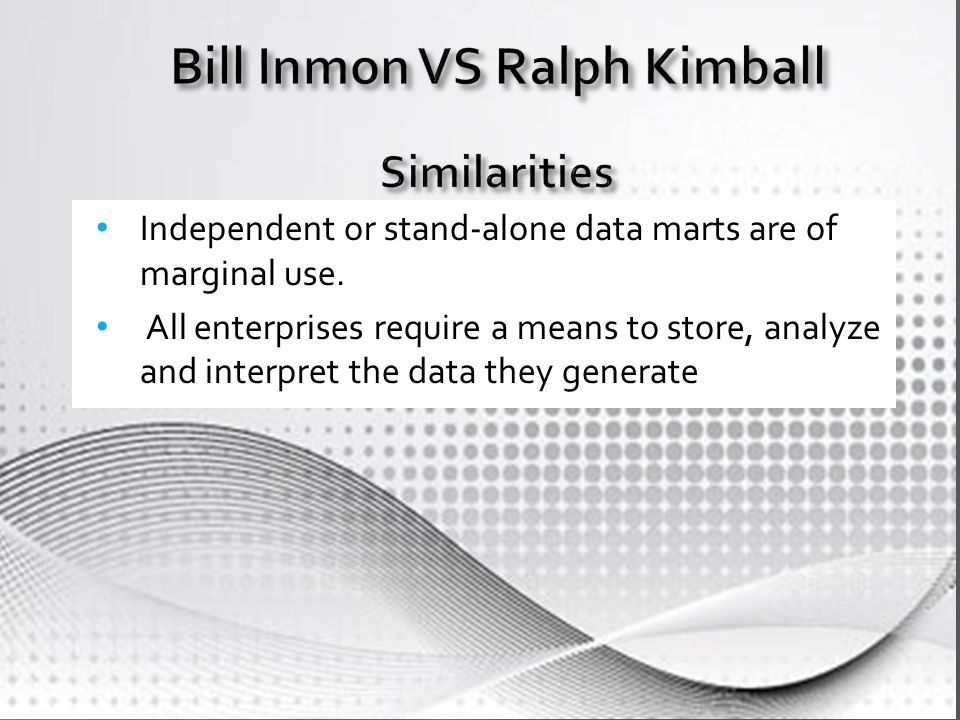 Bill Inmon VS Ralph Kimball

Similarities

• Independent or stand-alone data marts are of marginal use.

• All enterprises require a means to store, analyze and interpret the data they generate